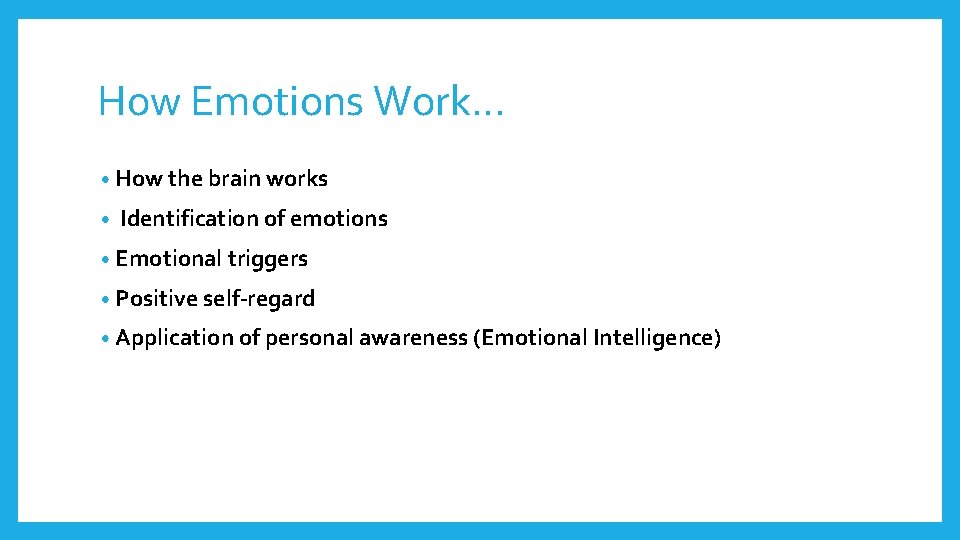 How Emotions Work…

• How the brain works
• Identification of emotions
• Emotional triggers
• Positive self-regard
• Application of personal awareness (Emotional Intelligence)